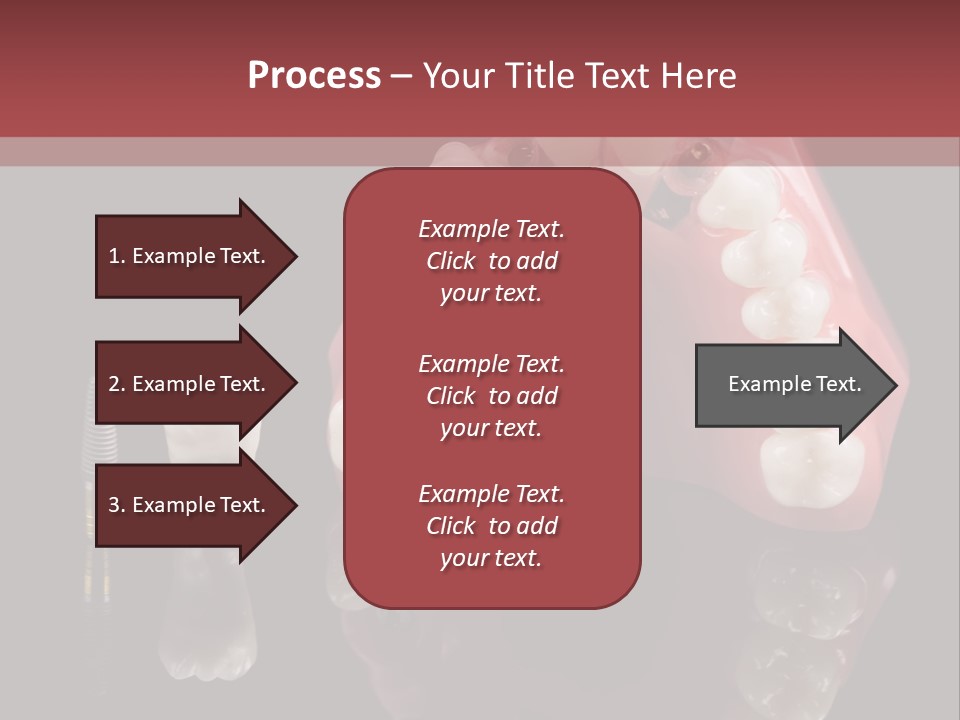 Process – Your Title Text Here

1. Example Text.

2. Example Text.

3. Example Text.

Example Text. Click to add your text.

Example Text. Click to add your text.

Example Text. Click to add your text.

Example Text.